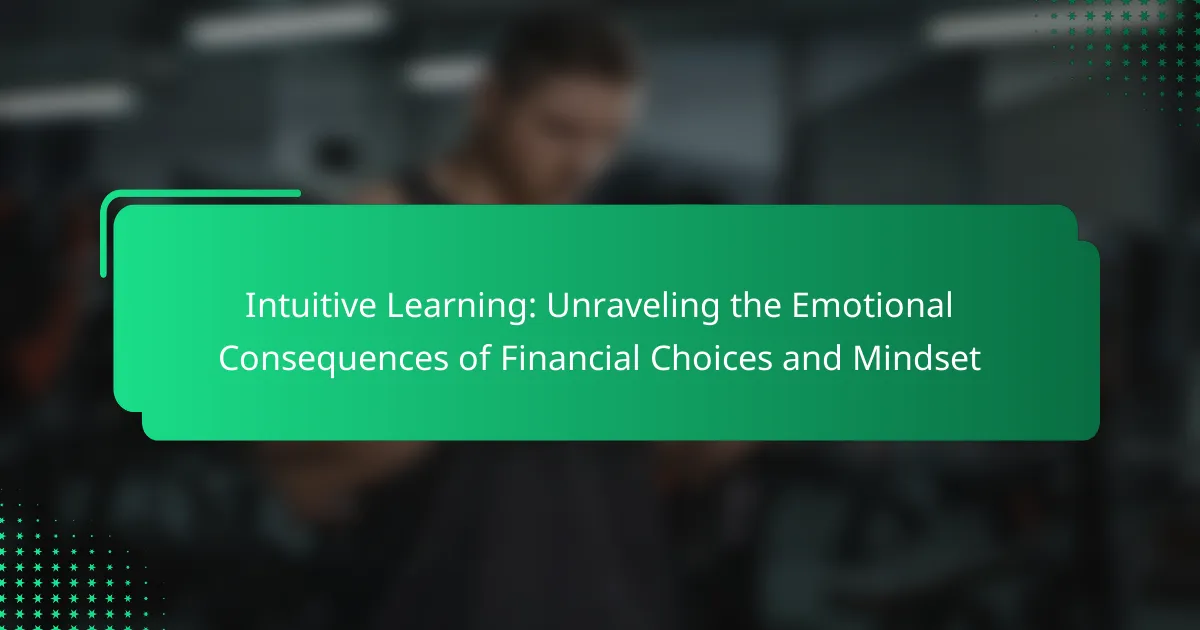 Intuitive Learning: Unraveling the Emotional Consequences of Financial Choices and Mindset